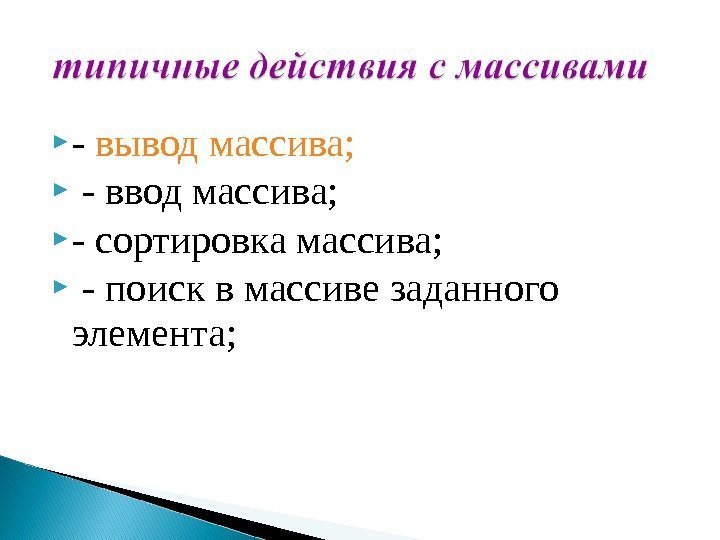 типичные действия с массивами

- вывод массива;
- ввод массива;
- сортировка массива;
- поиск в массиве заданного элемента;